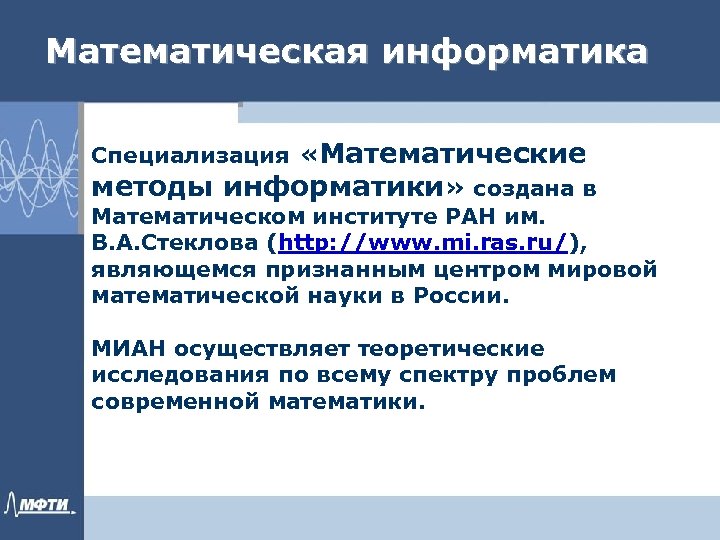 Математическая информатика

Специализация «Математические методы информатики» создана в Математическом институте РАН им. В.А.Стеклова (http://www.mi.ras.ru/), являющемся признанным центром мировой математической науки в России.

МИАН осуществляет теоретические исследования по всему спектру проблем современной математики.

МФТИ